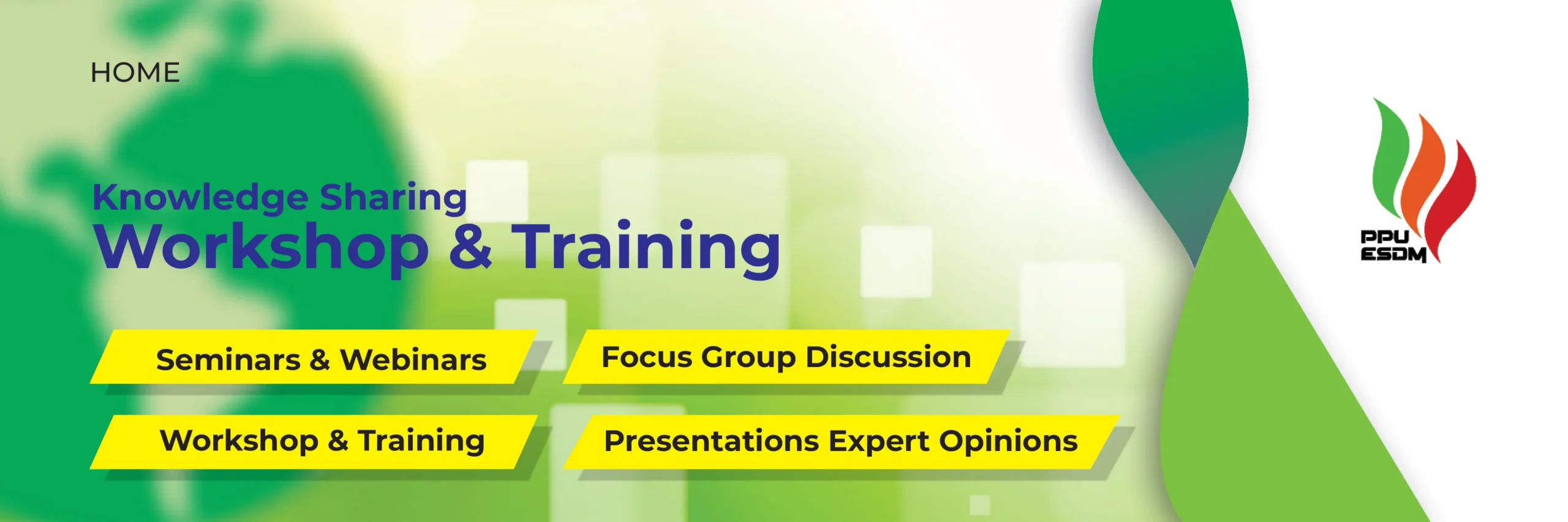 HOME

Knowledge Sharing
Workshop & Training

Seminars & Webinars

Focus Group Discussion

Workshop & Training

Presentations Expert Opinions

PPU
ESDM